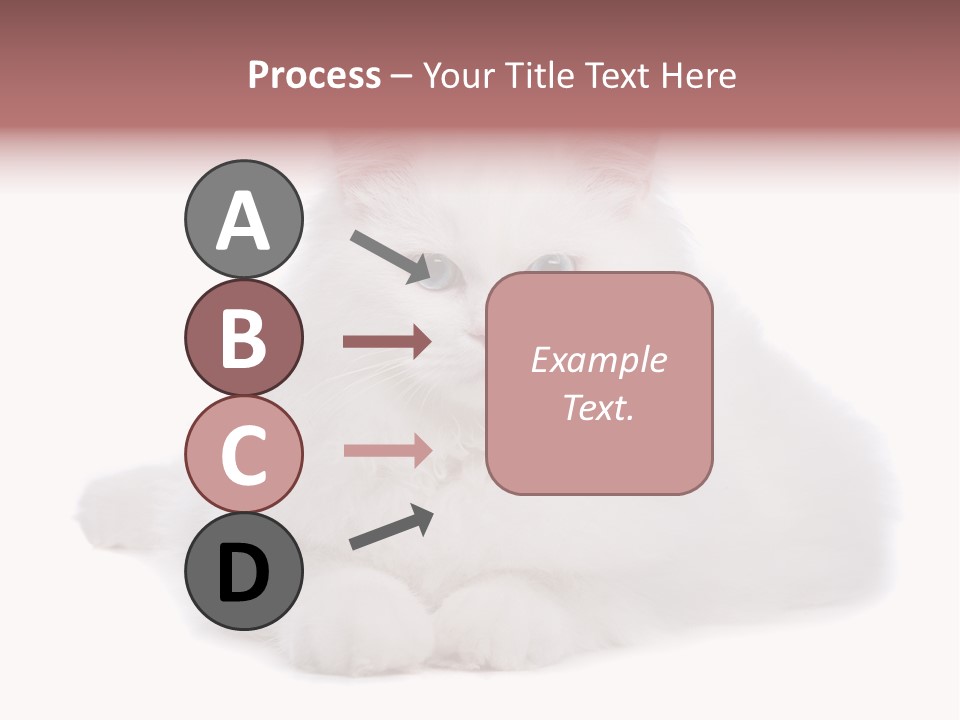 Process – Your Title Text Here

A

B

C

D

Example Text.